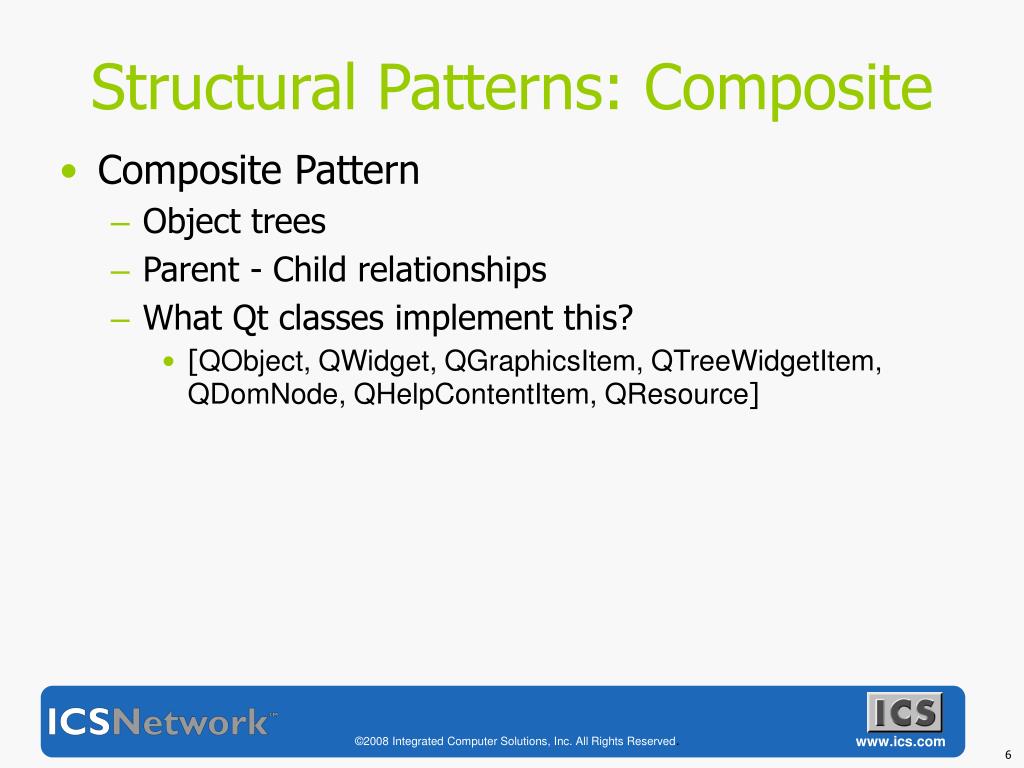 Structural Patterns: Composite

• Composite Pattern
– Object trees
– Parent - Child relationships
– What Qt classes implement this?
• [QObject, QWidget, QGraphicsItem, QTreeWidgetItem, QDomNode, QHelpContentItem, QResource]

ICSNetwork™

©2008 Integrated Computer Solutions, Inc. All Rights Reserved

ICS
www.ics.com

6